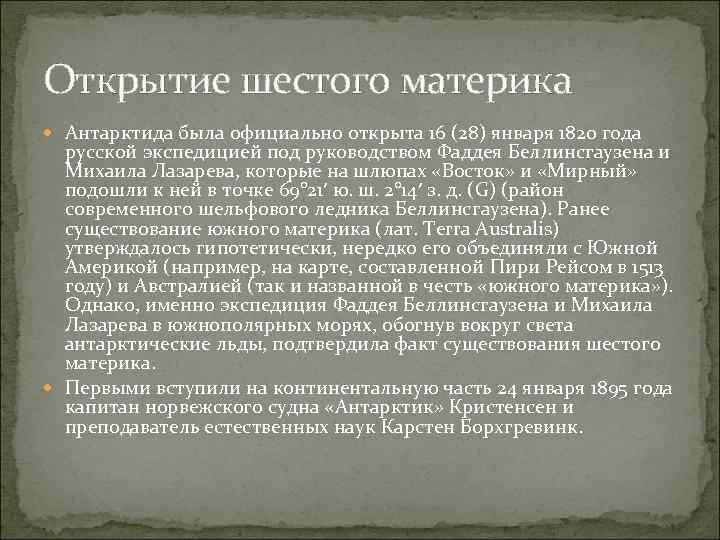 Открытие шестого материка

Антарктида была официально открыта 16 (28) января 1820 года русской экспедицией под руководством Фаддея Беллинсгаузена и Михаила Лазарева, которые на шлюпах «Восток» и «Мирный» подошли к ней в точке 69°21′ ю. ш. 2°14′ з. д. (G) (район современного шельфового ледника Беллинсгаузена). Ранее существование южного материка (лат. Terra Australis) утверждалось гипотетически, нередко его объединяли с Южной Америкой (например, на карте, составленной Пири Рейсом в 1513 году) и Австралией (так и названной в честь «южного материка»). Однако, именно экспедиция Фаддея Беллинсгаузена и Михаила Лазарева в южнополярных морях, обогнув вокруг света антарктические льды, подтвердила факт существования шестого материка.

Первыми вступили на континентальную часть 24 января 1895 года капитан норвежского судна «Антарктик» Кристенсен и преподаватель естественных наук Карстен Борхгревинк.